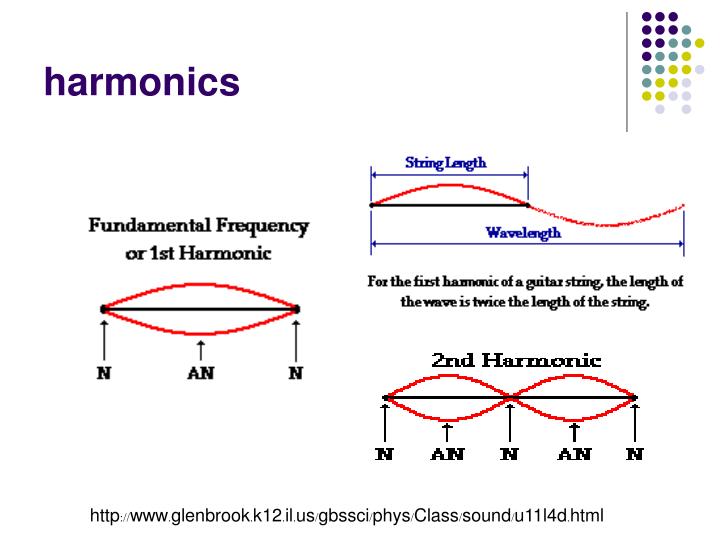 harmonics

Fundamental Frequency or 1st Harmonic

N AN N

String Length

Wavelength

For the first harmonic of a guitar string, the length of the wave is twice the length of the string.

2nd Harmonic

N AN N AN N

http://www.glenbrook.k12.il.us/gbssci/phys/Class/sound/u11l4d.html